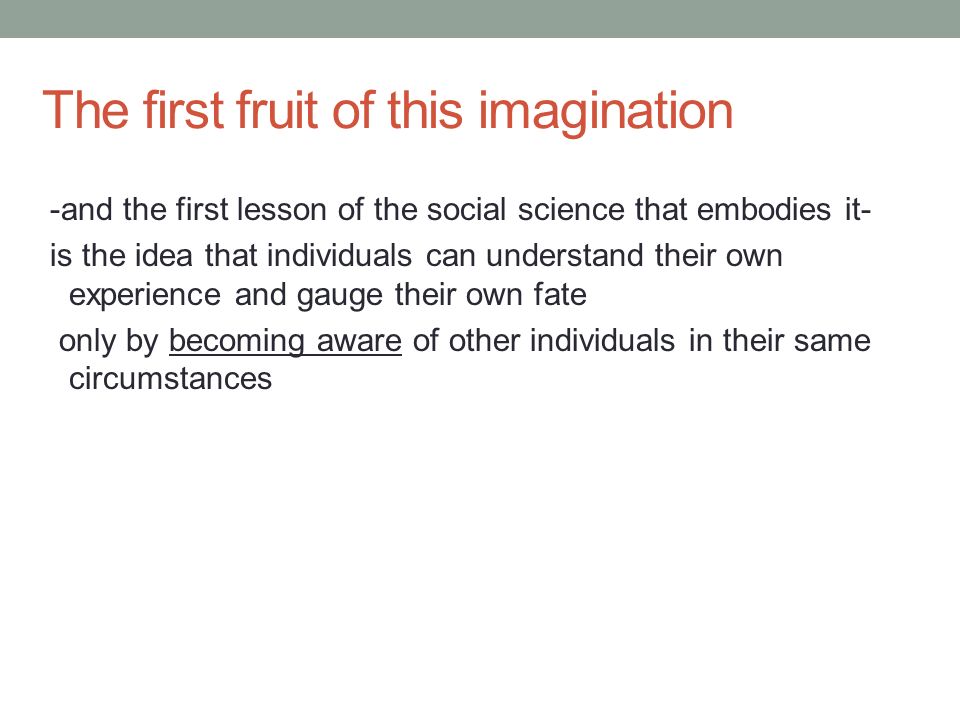 The first fruit of this imagination

-and the first lesson of the social science that embodies it-

is the idea that individuals can understand their own experience and gauge their own fate

only by becoming aware of other individuals in their same circumstances